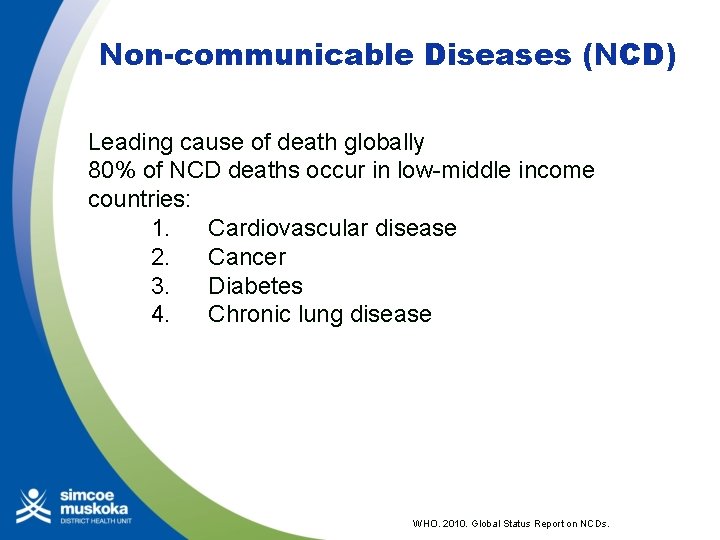 Non-communicable Diseases (NCD)

Leading cause of death globally
80% of NCD deaths occur in low-middle income countries:
1. Cardiovascular disease
2. Cancer
3. Diabetes
4. Chronic lung disease

simcoe muskoka DISTRICT HEALTH UNIT

WHO. 2010. Global Status Report on NCDs.